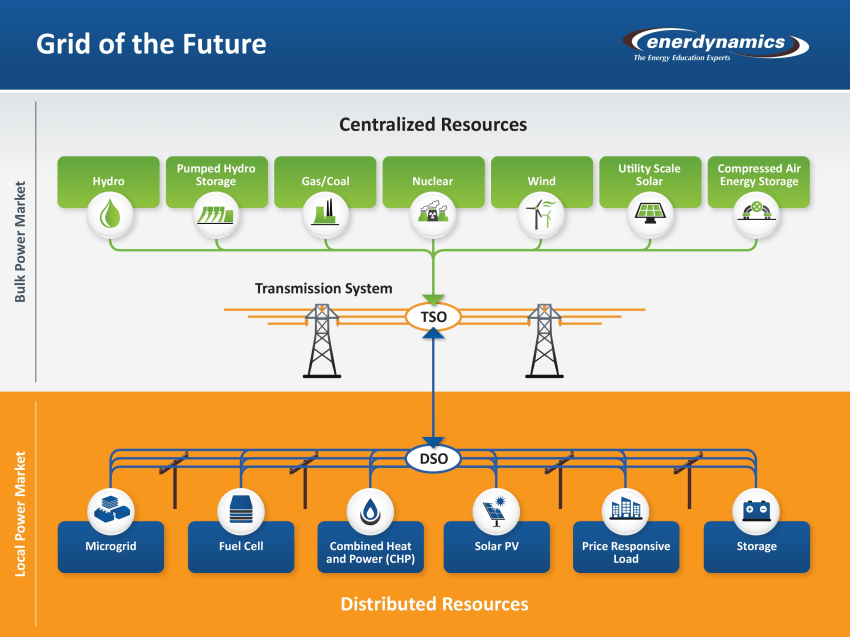 Grid of the Future

enerdynamics
The Energy Education Experts

Bulk Power Market

Centralized Resources

Hydro

Pumped Hydro Storage

Gas/Coal

Nuclear

Wind

Utility Scale Solar

Compressed Air Energy Storage

Transmission System

TSO

Local Power Market

DSO

Microgrid

Fuel Cell

Combined Heat and Power (CHP)

Solar PV

Price Responsive Load

Storage

Distributed Resources